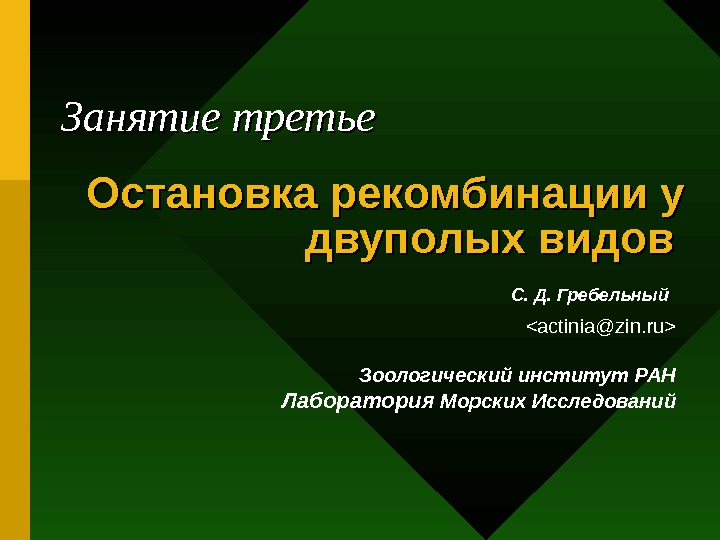 Занятие третье

Остановка рекомбинации у двуполых видов

С. Д. Гребельный

<actinia@zin.ru>

Зоологический институт РАН
Лаборатория Морских Исследований